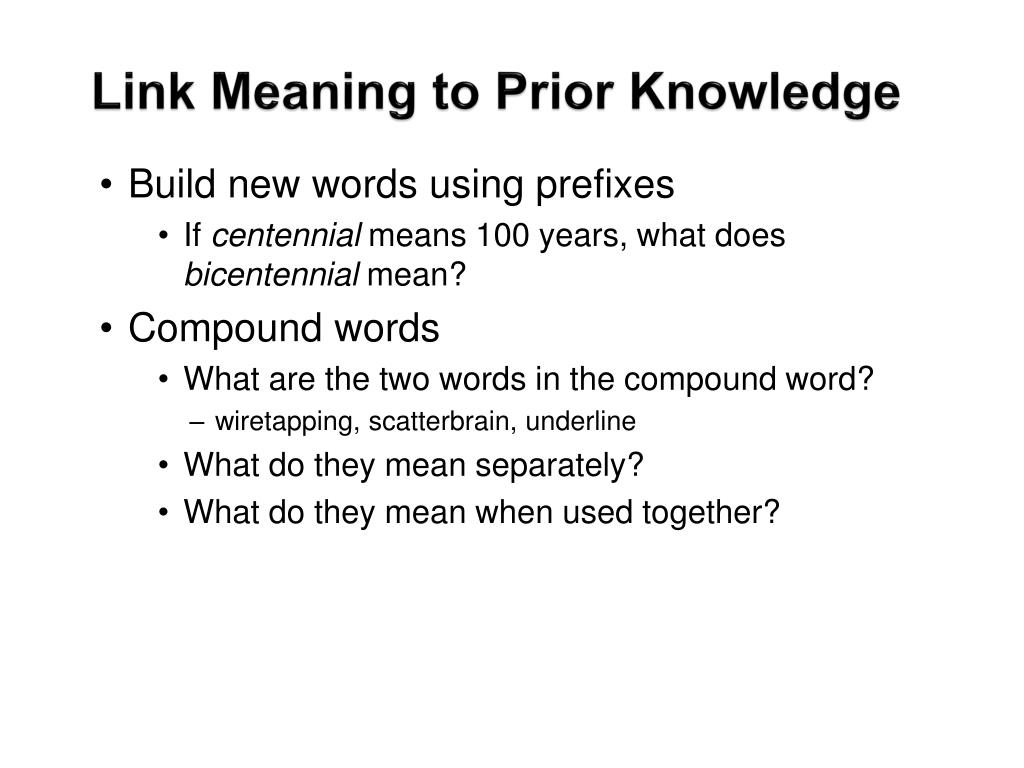 Link Meaning to Prior Knowledge

• Build new words using prefixes
  • If centennial means 100 years, what does bicentennial mean?
• Compound words
  • What are the two words in the compound word?
    – wiretapping, scatterbrain, underline
  • What do they mean separately?
  • What do they mean when used together?